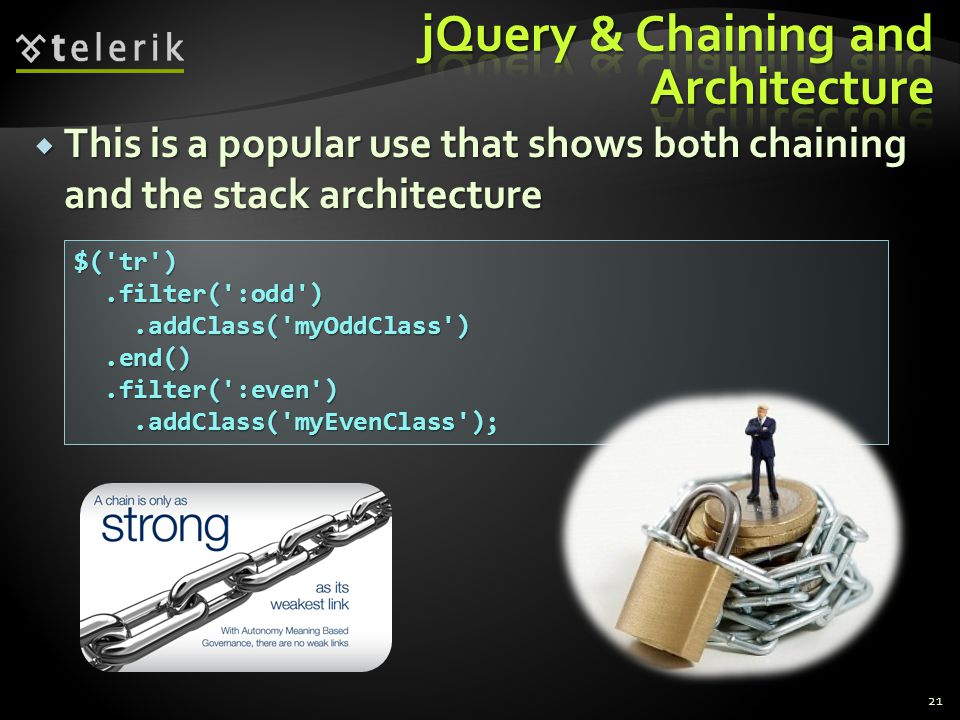 telerik

jQuery & Chaining and Architecture

This is a popular use that shows both chaining and the stack architecture

$('tr')
  .filter(':odd')
    .addClass('myOddClass')
  .end()
  .filter(':even')
    .addClass('myEvenClass');

A chain is only as strong as its weakest link

With Autonomy Meaning Based Governance, there are no weak links

21